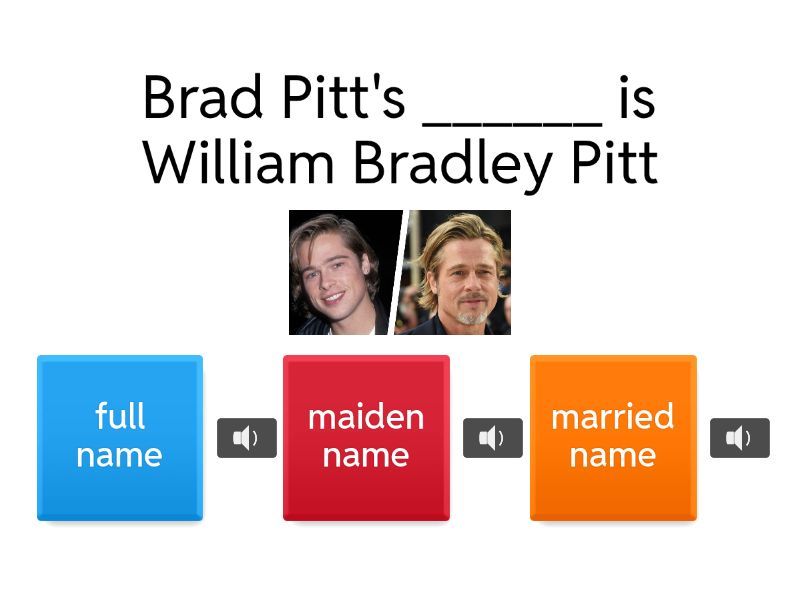 Brad Pitt's ______ is William Bradley Pitt

full name

maiden name

married name